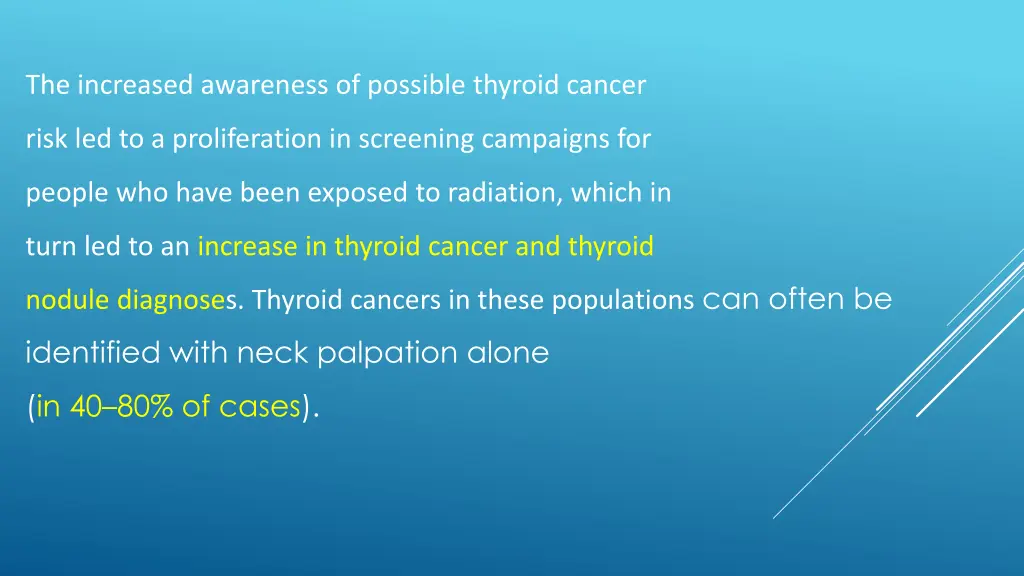 The increased awareness of possible thyroid cancer risk led to a proliferation in screening campaigns for people who have been exposed to radiation, which in turn led to an increase in thyroid cancer and thyroid nodule diagnoses. Thyroid cancers in these populations can often be identified with neck palpation alone (in 40–80% of cases).